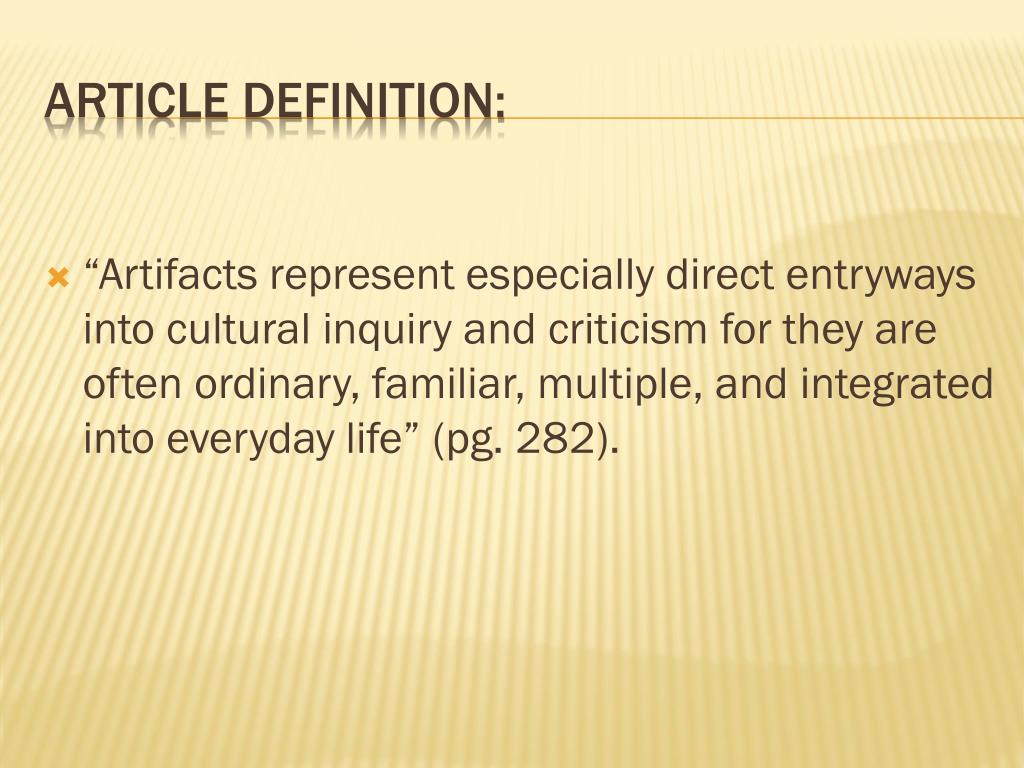 ARTICLE DEFINITION:

“Artifacts represent especially direct entryways into cultural inquiry and criticism for they are often ordinary, familiar, multiple, and integrated into everyday life” (pg. 282).